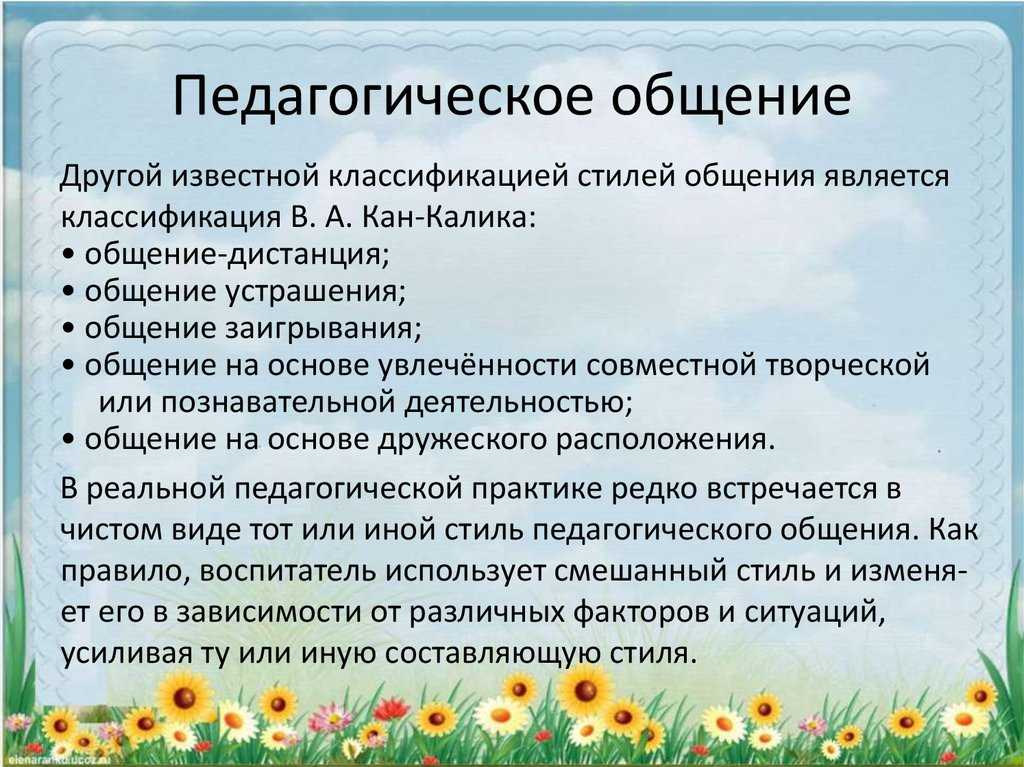 Педагогическое общение

Другой известной классификацией стилей общения является классификация В. А. Кан-Калика:
• общение-дистанция;
• общение устрашения;
• общение заигрывания;
• общение на основе увлечённости совместной творческой или познавательной деятельностью;
• общение на основе дружеского расположения.

В реальной педагогической практике редко встречается в чистом виде тот или иной стиль педагогического общения. Как правило, воспитатель использует смешанный стиль и изменяет его в зависимости от различных факторов и ситуаций, усиливая ту или иную составляющую стиля.

elenaranko.ucoz.ru